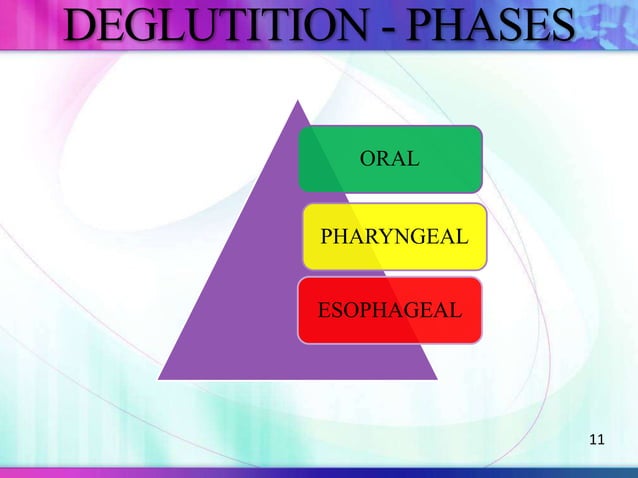 DEGLUTITION - PHASES

ORAL

PHARYNGEAL

ESOPHAGEAL

11